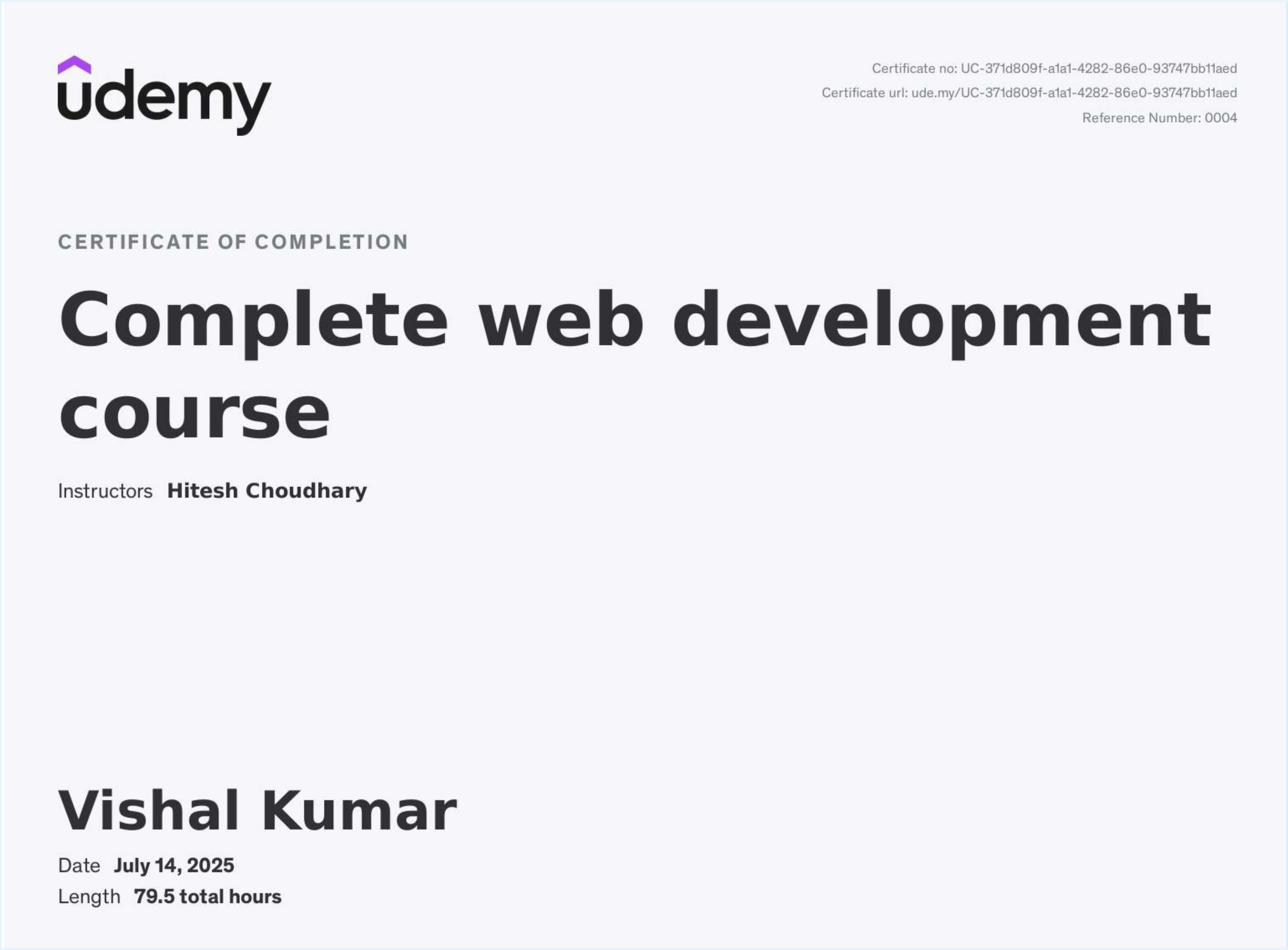 udemy

Certificate no: UC-371d809f-a1a1-4282-86e0-93747bb11aed
Certificate url: ude.my/UC-371d809f-a1a1-4282-86e0-93747bb11aed
Reference Number: 0004

CERTIFICATE OF COMPLETION

Complete web development course

Instructors Hitesh Choudhary

Vishal Kumar

Date July 14, 2025
Length 79.5 total hours